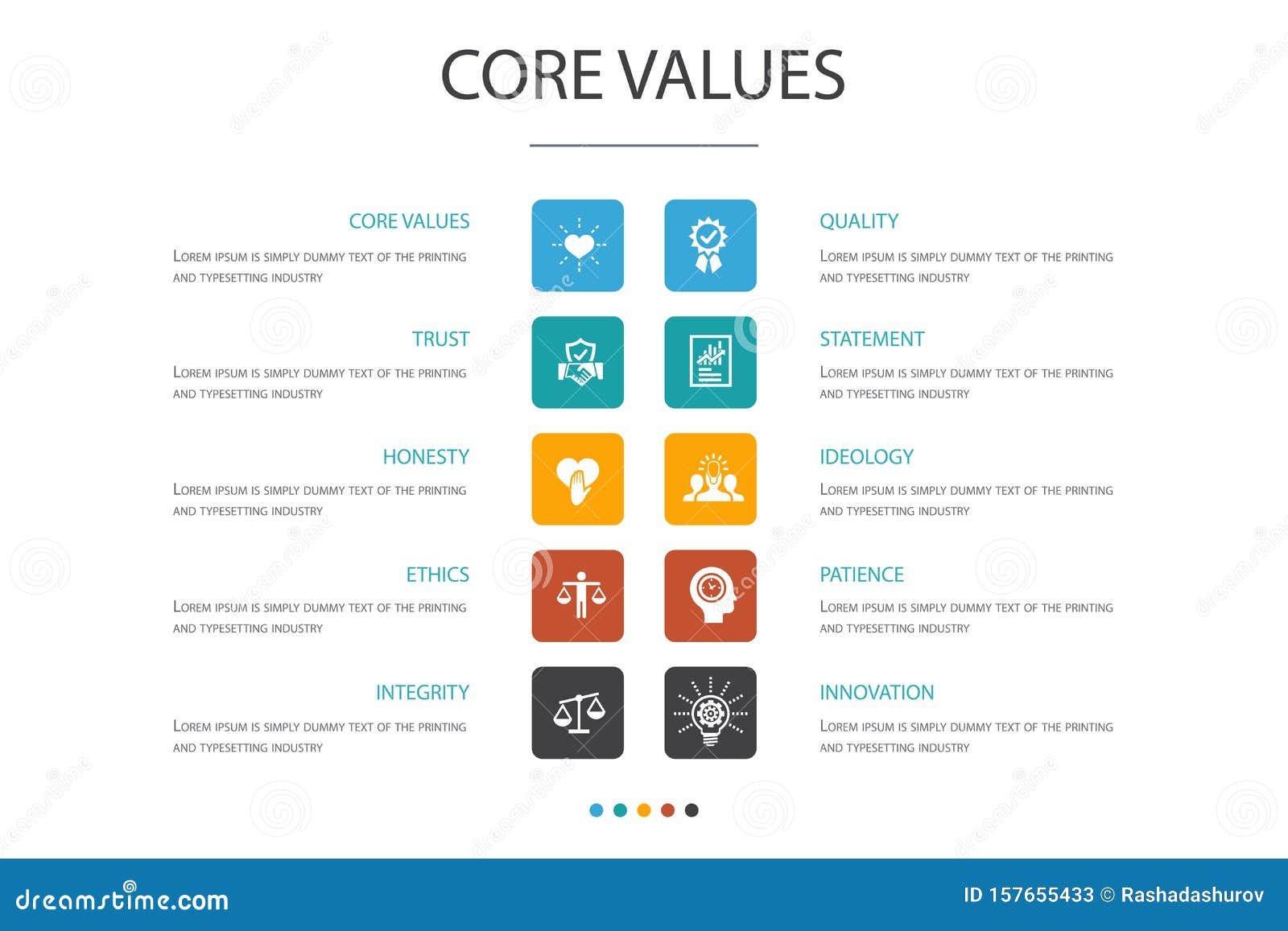 CORE VALUES

CORE VALUES
Lorem ipsum is simply dummy text of the printing and typesetting industry

TRUST
Lorem ipsum is simply dummy text of the printing and typesetting industry

HONESTY
Lorem ipsum is simply dummy text of the printing and typesetting industry

ETHICS
Lorem ipsum is simply dummy text of the printing and typesetting industry

INTEGRITY
Lorem ipsum is simply dummy text of the printing and typesetting industry

QUALITY
Lorem ipsum is simply dummy text of the printing and typesetting industry

STATEMENT
Lorem ipsum is simply dummy text of the printing and typesetting industry

IDEOLOGY
Lorem ipsum is simply dummy text of the printing and typesetting industry

PATIENCE
Lorem ipsum is simply dummy text of the printing and typesetting industry

INNOVATION
Lorem ipsum is simply dummy text of the printing and typesetting industry

dreamstime.com
ID 157655433 © Rashadashurov